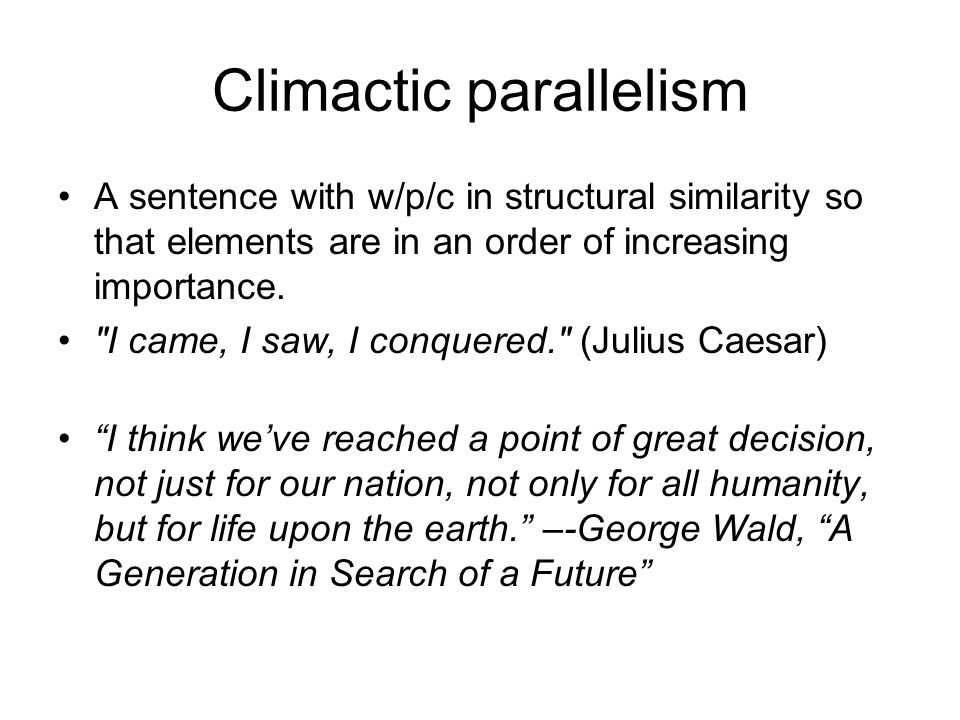 Climactic parallelism

• A sentence with w/p/c in structural similarity so that elements are in an order of increasing importance.

• "I came, I saw, I conquered." (Julius Caesar)

• “I think we’ve reached a point of great decision, not just for our nation, not only for all humanity, but for life upon the earth.” –-George Wald, “A Generation in Search of a Future”